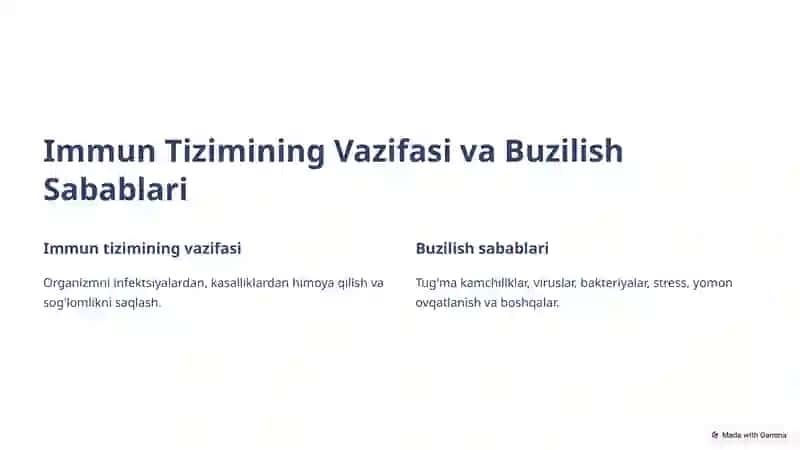 Immun Tizimining Vazifasi va Buzilish Sabablari

Immun tizimining vazifasi

Organizmni infektsiyalardan, kasalliklardan himoya qilish va sog'lomlikni saqlash.

Buzilish sabablari

Tug'ma kamchiliklar, viruslar, bakteriyalar, stress, yomon ovqatlanish va boshqalar.

Made with Gamma